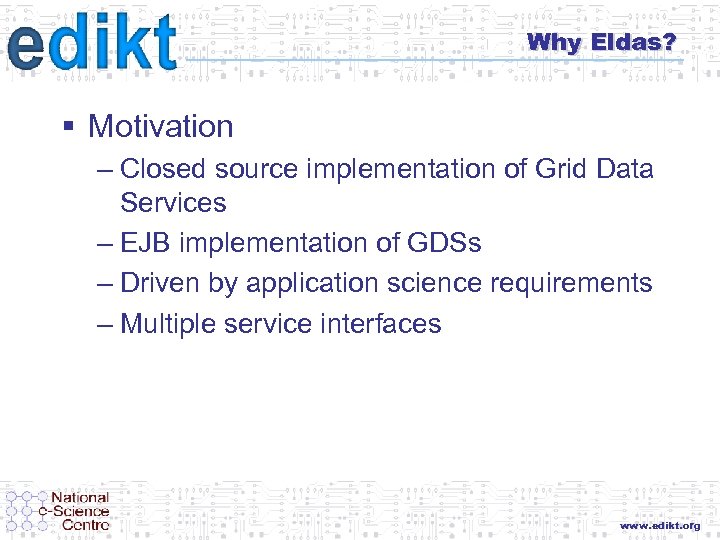 edikt

Why Eldas?

▪ Motivation
– Closed source implementation of Grid Data Services
– EJB implementation of GDSs
– Driven by application science requirements
– Multiple service interfaces

National e-Science Centre

www.edikt.org